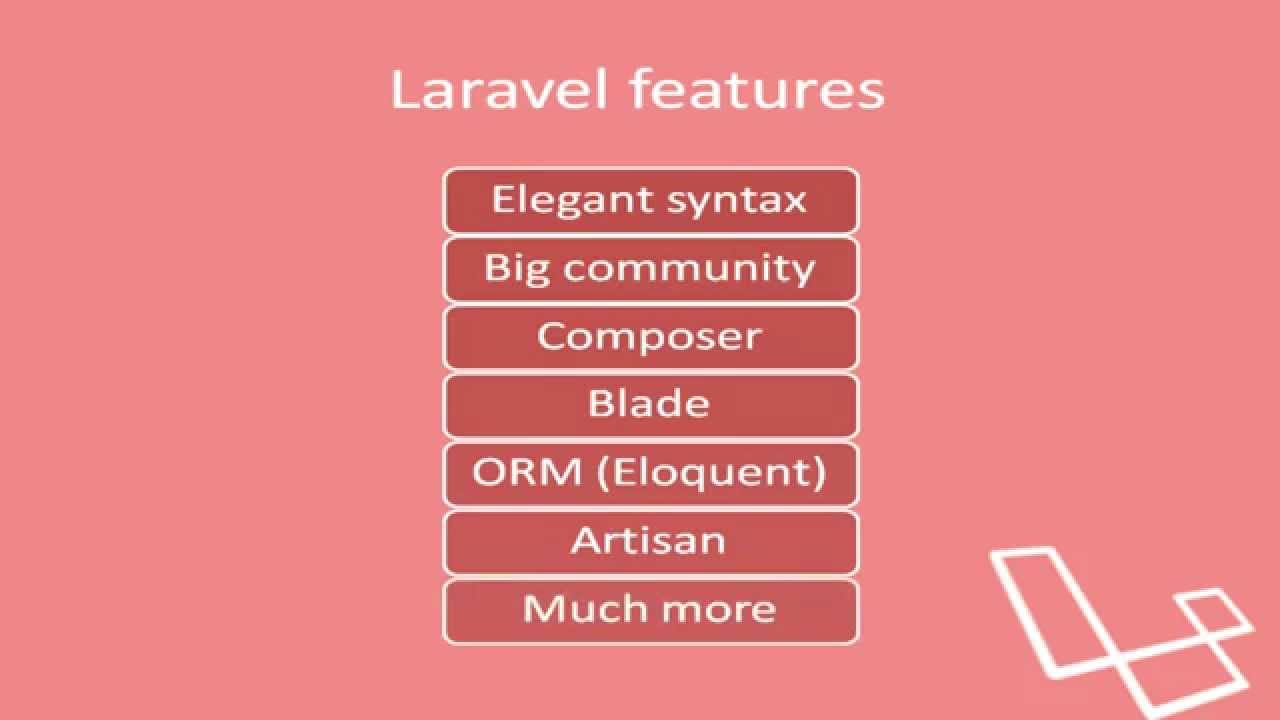 Laravel features

Elegant syntax

Big community

Composer

Blade

ORM (Eloquent)

Artisan

Much more